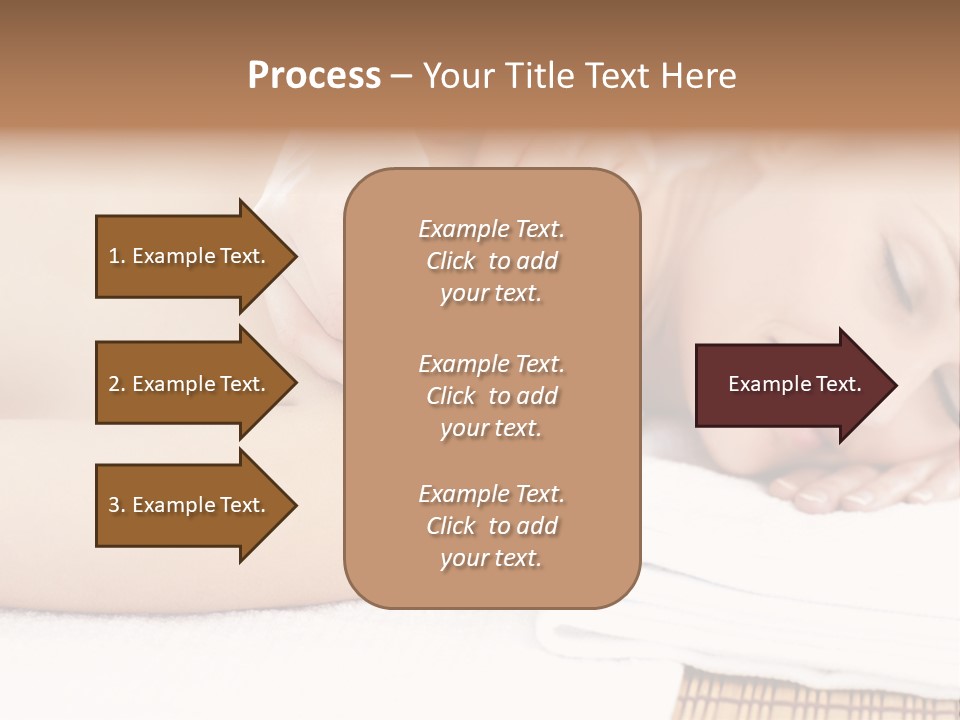 Process – Your Title Text Here

1. Example Text.

2. Example Text.

3. Example Text.

Example Text. Click to add your text.

Example Text. Click to add your text.

Example Text. Click to add your text.

Example Text.